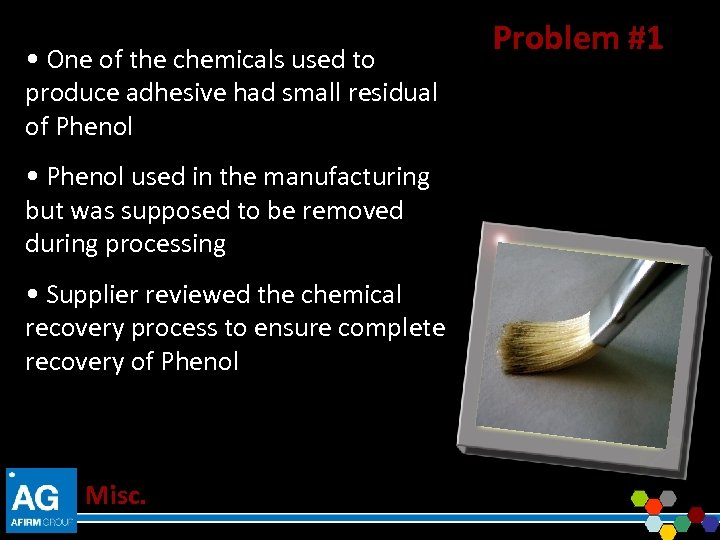 Problem #1

• One of the chemicals used to produce adhesive had small residual of Phenol

• Phenol used in the manufacturing but was supposed to be removed during processing

• Supplier reviewed the chemical recovery process to ensure complete recovery of Phenol

AG
AFIRM GROUP

Misc.